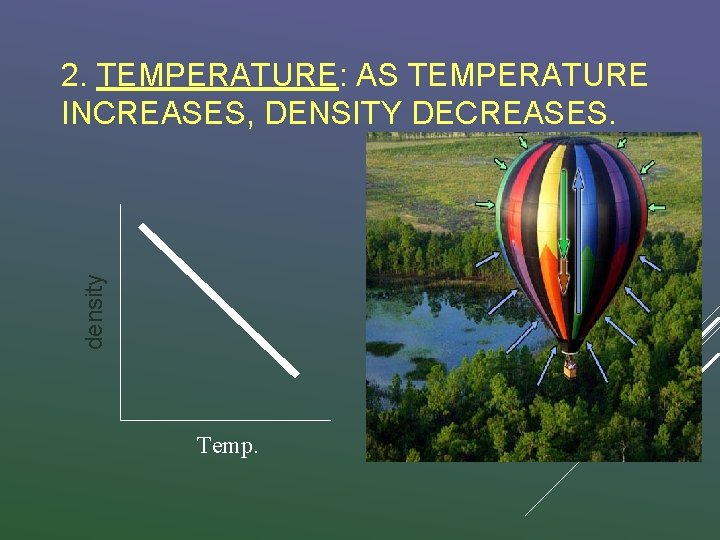 2. TEMPERATURE: AS TEMPERATURE INCREASES, DENSITY DECREASES.

density

Temp.